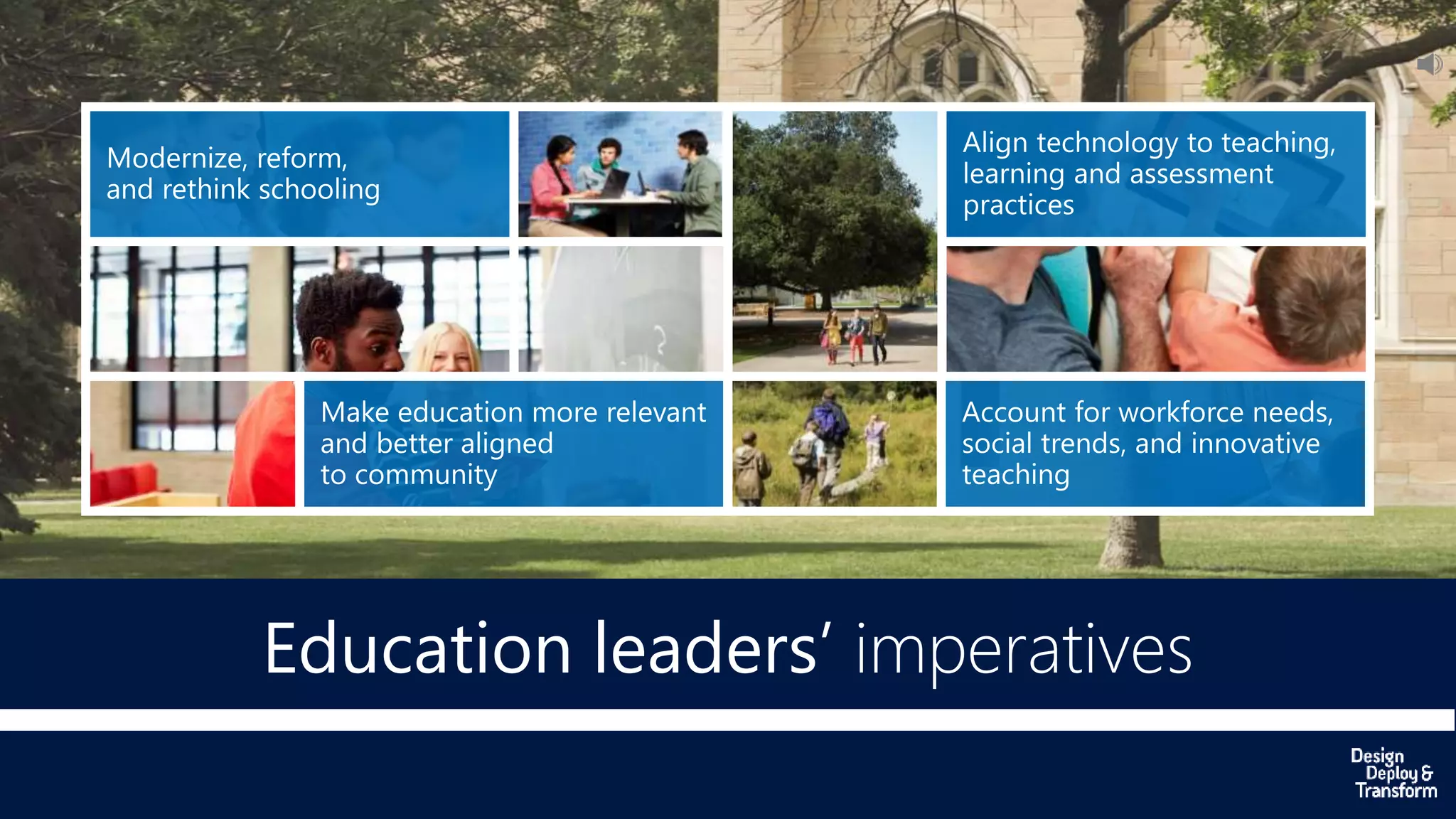 Modernize, reform, and rethink schooling

Align technology to teaching, learning and assessment practices

Make education more relevant and better aligned to community

Account for workforce needs, social trends, and innovative teaching

Education leaders' imperatives

Design Deploy & Transform